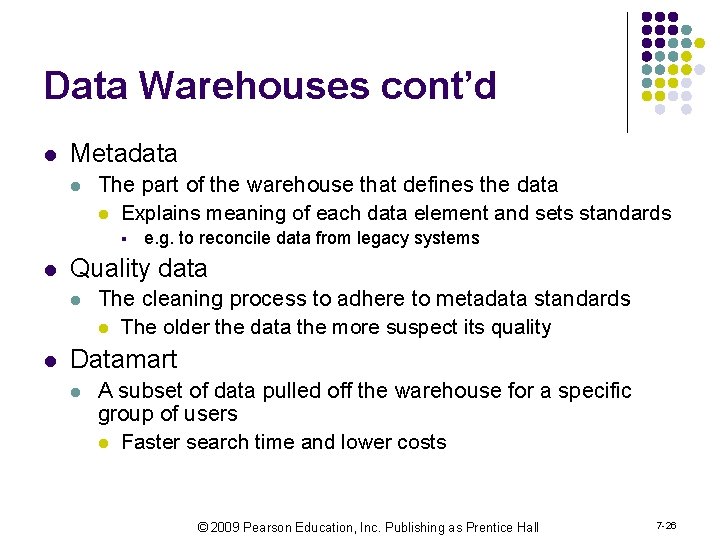 Data Warehouses cont'd

- Metadata
  - The part of the warehouse that defines the data
    - Explains meaning of each data element and sets standards
      - e.g. to reconcile data from legacy systems
- Quality data
  - The cleaning process to adhere to metadata standards
    - The older the data the more suspect its quality
- Datamart
  - A subset of data pulled off the warehouse for a specific group of users
    - Faster search time and lower costs

© 2009 Pearson Education, Inc. Publishing as Prentice Hall

7-26